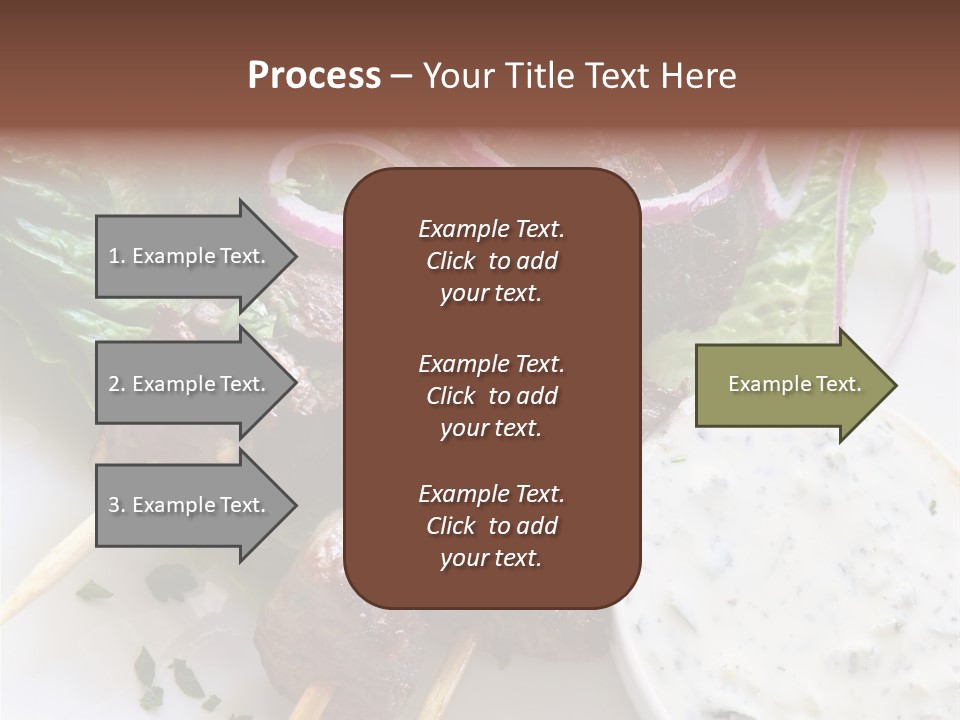 Process – Your Title Text Here

1. Example Text.

2. Example Text.

3. Example Text.

Example Text. Click to add your text.

Example Text. Click to add your text.

Example Text. Click to add your text.

Example Text.